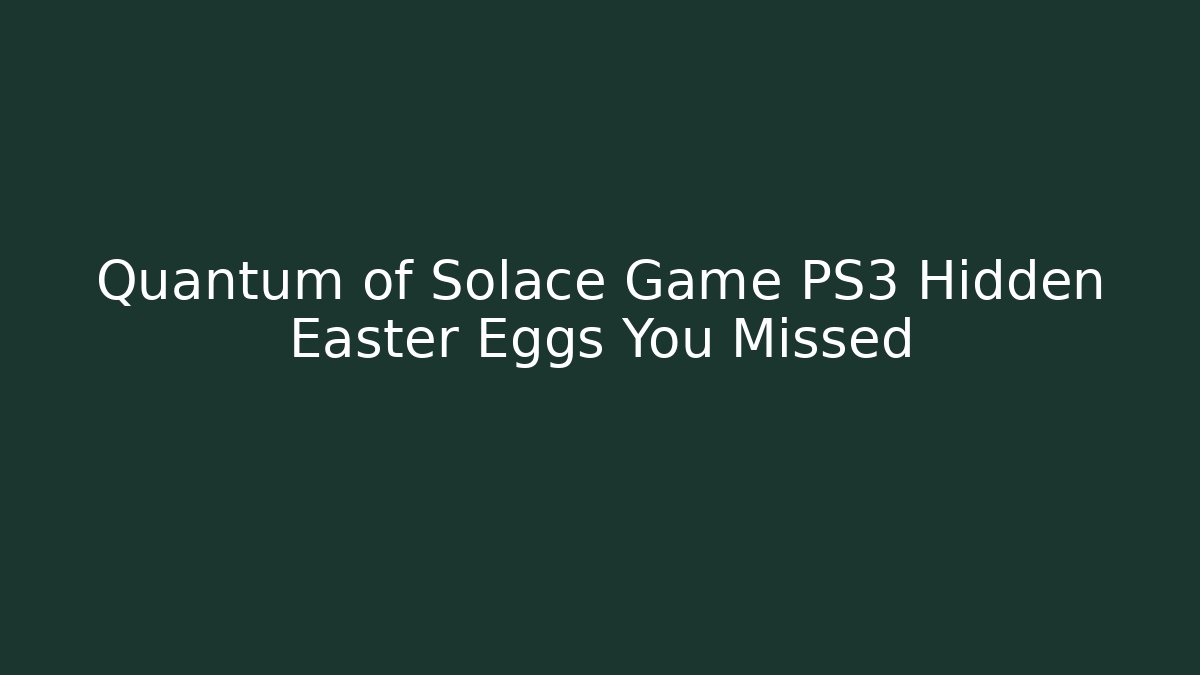 Quantum of Solace Game PS3 Hidden Easter Eggs You Missed